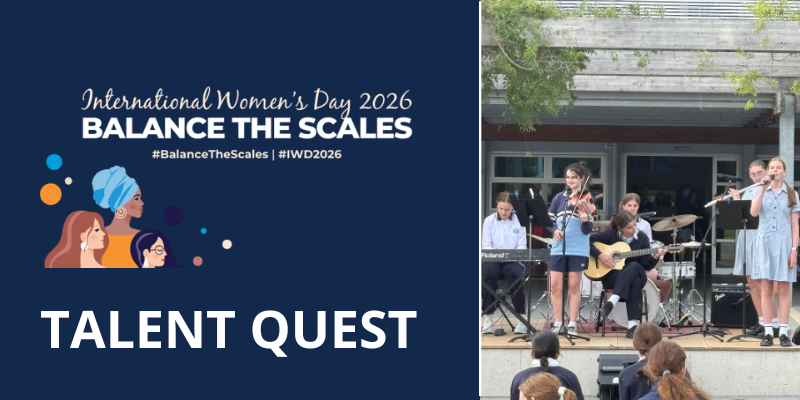 International Women's Day 2026
BALANCE THE SCALES
#BalanceTheScales | #IWD2026

TALENT QUEST

Roland